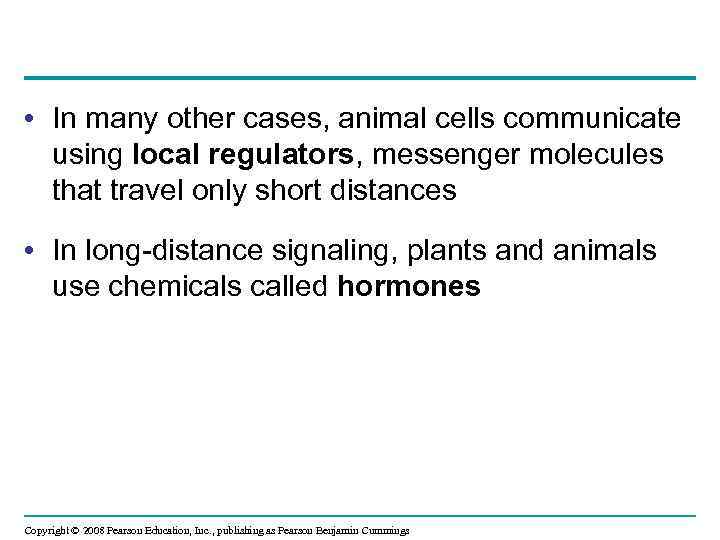 • In many other cases, animal cells communicate using local regulators, messenger molecules that travel only short distances

• In long-distance signaling, plants and animals use chemicals called hormones

Copyright © 2008 Pearson Education, Inc., publishing as Pearson Benjamin Cummings